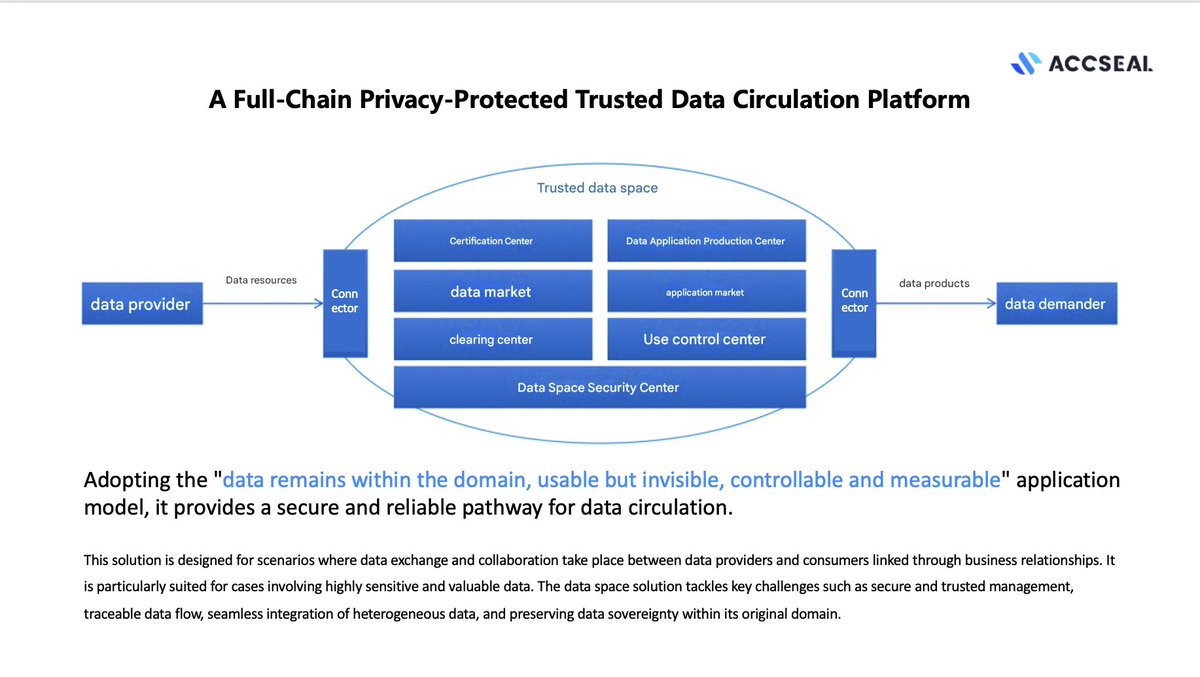 ACCSEAL

A Full-Chain Privacy-Protected Trusted Data Circulation Platform

Trusted data space

data provider

Data resources

Conn ector

Certification Center

Data Application Production Center

data market

application market

clearing center

Use control center

Data Space Security Center

Conn ector

data products

data demander

Adopting the "data remains within the domain, usable but invisible, controllable and measurable" application model, it provides a secure and reliable pathway for data circulation.

This solution is designed for scenarios where data exchange and collaboration take place between data providers and consumers linked through business relationships. It is particularly suited for cases involving highly sensitive and valuable data. The data space solution tackles key challenges such as secure and trusted management, traceable data flow, seamless integration of heterogeneous data, and preserving data sovereignty within its original domain.